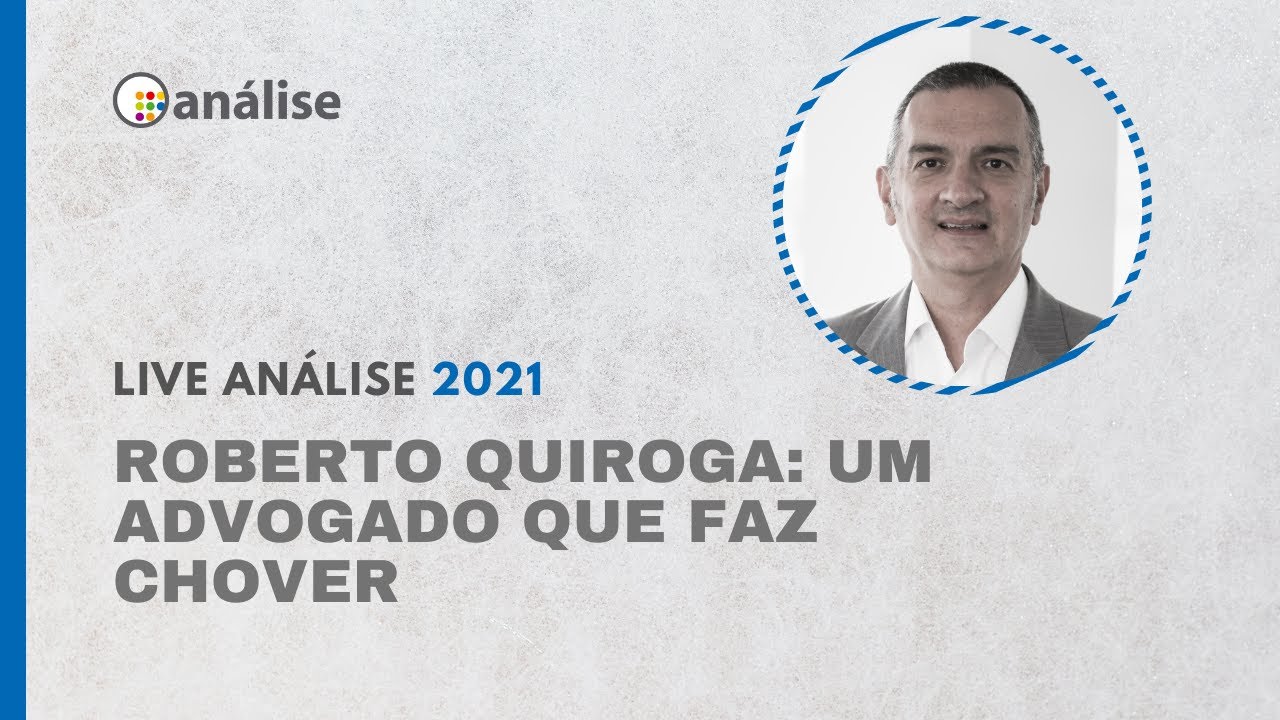 análise

LIVE ANÁLISE 2021

ROBERTO QUIROGA: UM ADVOGADO QUE FAZ CHOVER